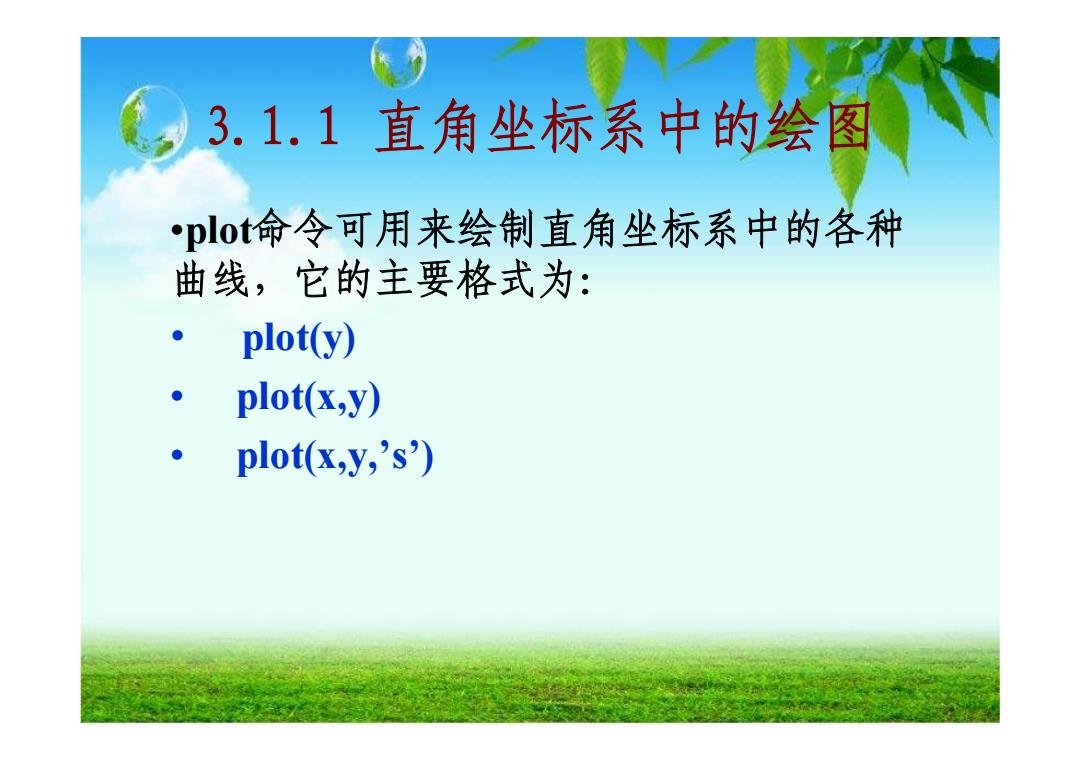 3.1.1 直角坐标系中的绘图

•plot命令可用来绘制直角坐标系中的各种曲线，它的主要格式为:

• plot(y)
• plot(x,y)
• plot(x,y,’s’)